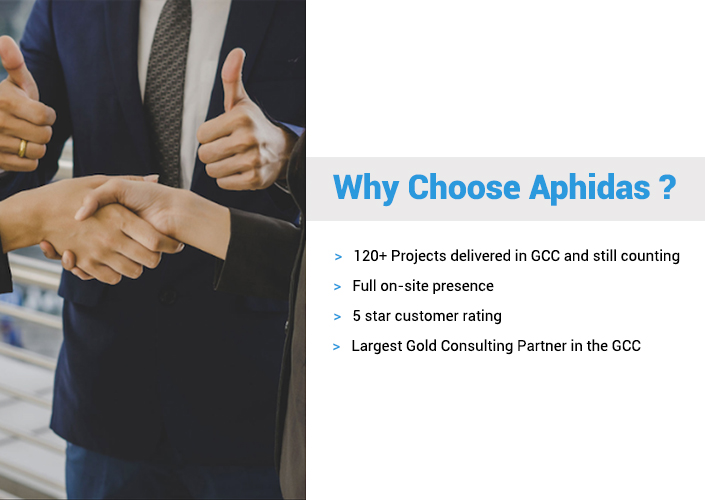 Why Choose Aphidas ?

> 120+ Projects delivered in GCC and still counting
> Full on-site presence
> 5 star customer rating
> Largest Gold Consulting Partner in the GCC